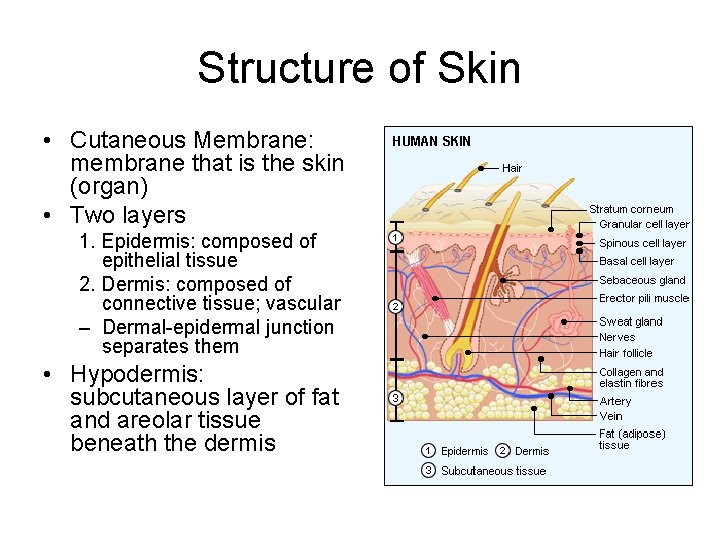 Structure of Skin

• Cutaneous Membrane: membrane that is the skin (organ)
• Two layers
1. Epidermis: composed of epithelial tissue
2. Dermis: composed of connective tissue; vascular
– Dermal-epidermal junction separates them
• Hypodermis: subcutaneous layer of fat and areolar tissue beneath the dermis

HUMAN SKIN

Hair
Stratum corneum
Granular cell layer
Spinous cell layer
Basal cell layer
Sebaceous gland
Erector pili muscle
Sweat gland
Nerves
Hair follicle
Collagen and elastin fibres
Artery
Vein
Fat (adipose) tissue

1
2
3

1 Epidermis 2 Dermis
3 Subcutaneous tissue